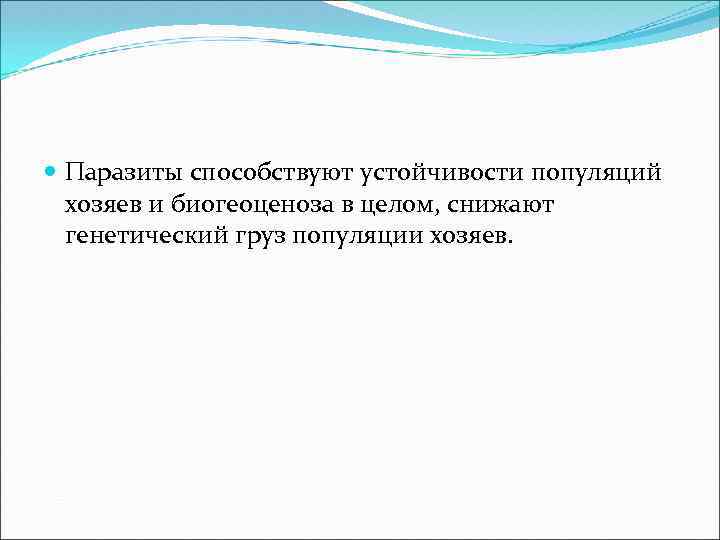 Паразиты способствуют устойчивости популяций хозяев и биогеоценоза в целом, снижают генетический груз популяции хозяев.